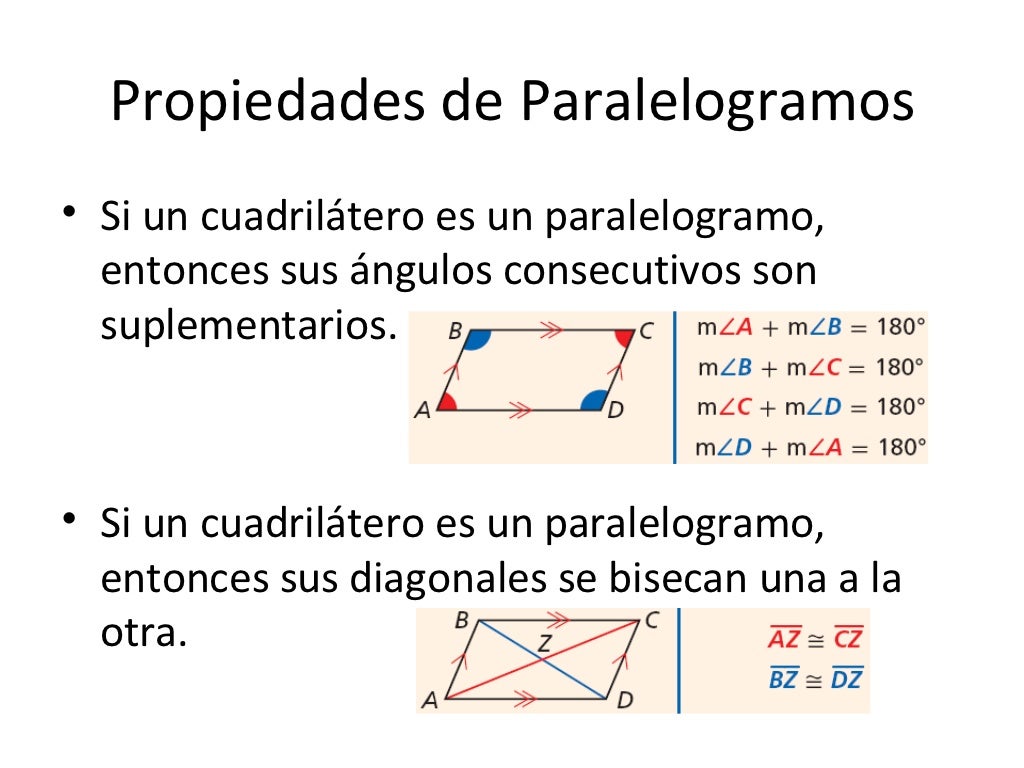 Propiedades de Paralelogramos

• Si un cuadrilátero es un paralelogramo, entonces sus ángulos consecutivos son suplementarios.

B C A D

$m\angle A + m\angle B = 180°$
$m\angle B + m\angle C = 180°$
$m\angle C + m\angle D = 180°$
$m\angle D + m\angle A = 180°$

• Si un cuadrilátero es un paralelogramo, entonces sus diagonales se bisecan una a la otra.

B C Z A D

$\overline{AZ} \cong \overline{CZ}$
$\overline{BZ} \cong \overline{DZ}$